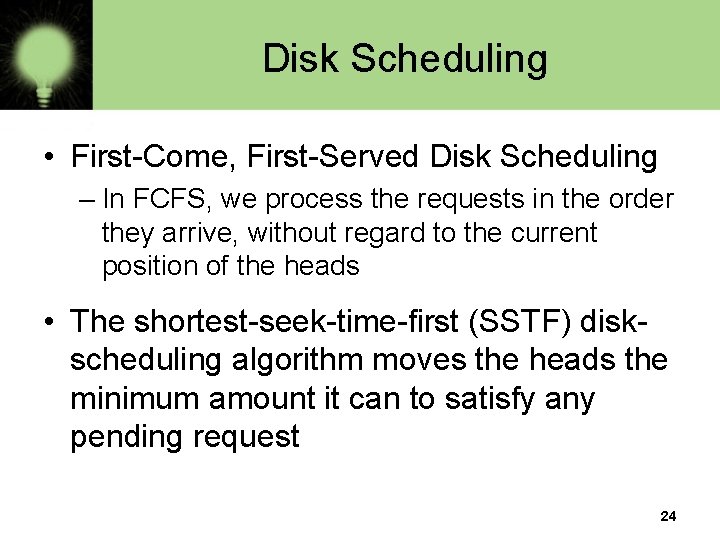 Disk Scheduling

• First-Come, First-Served Disk Scheduling
– In FCFS, we process the requests in the order they arrive, without regard to the current position of the heads

• The shortest-seek-time-first (SSTF) disk-scheduling algorithm moves the heads the minimum amount it can to satisfy any pending request

24